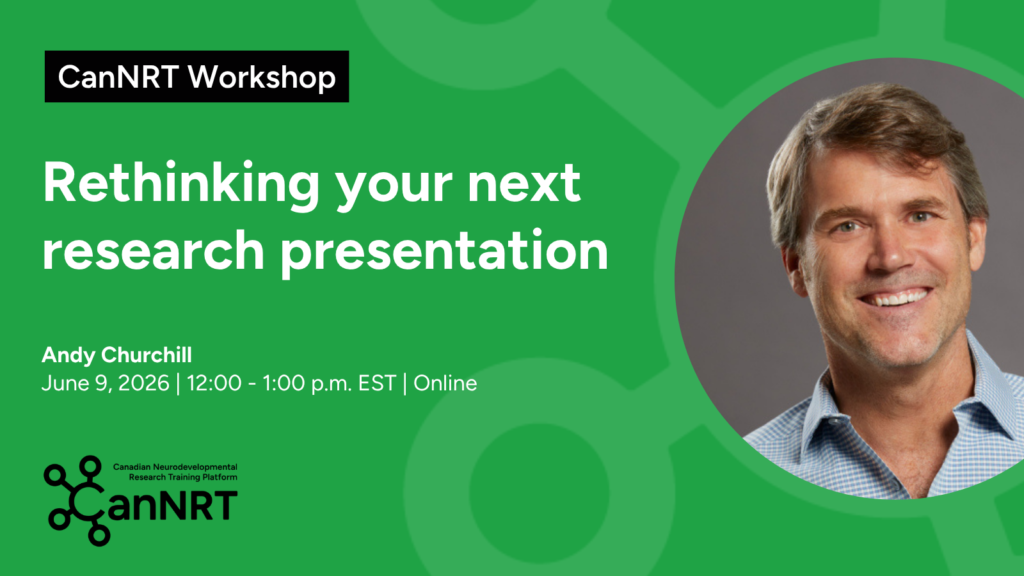 CanNRT Workshop

Rethinking your next research presentation

Andy Churchill
June 9, 2026 | 12:00 - 1:00 p.m. EST | Online

Canadian Neurodevelopmental Research Training Platform
CanNRT